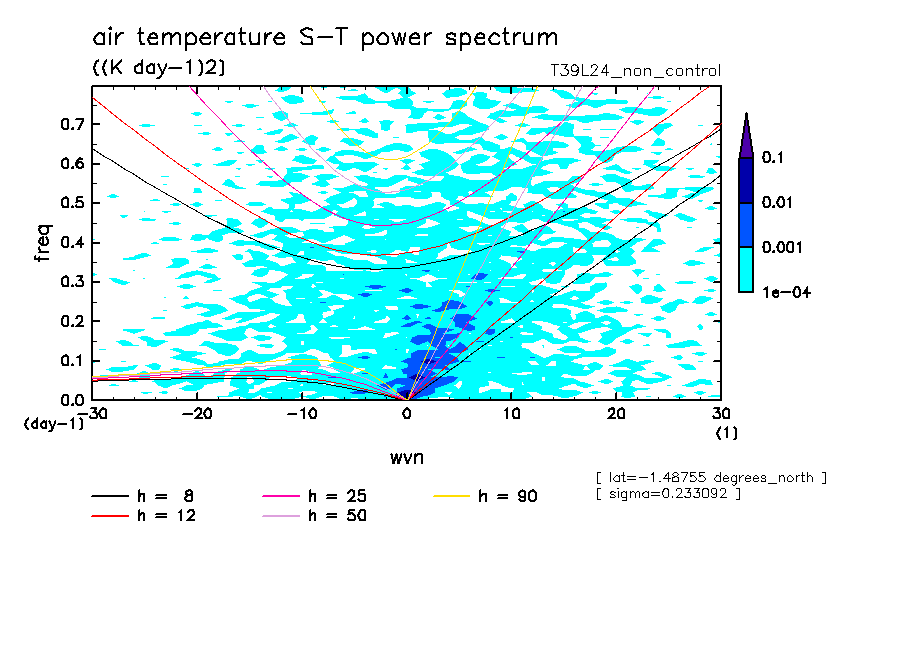 air temperature S−T power spectrum
((K day−1)2)
T39L24_non_control

freq
0.7
0.6
0.5
0.4
0.3
0.2
0.1
0.0
(day−1)

−30 −20 −10 0 10 20 30
(1)
wvn

0.1
0.01
0.001
1e−04

[ lat=−1.48755 degrees_north ]
[ sigma=0.233092 ]

h = 8
h = 12
h = 25
h = 50
h = 90